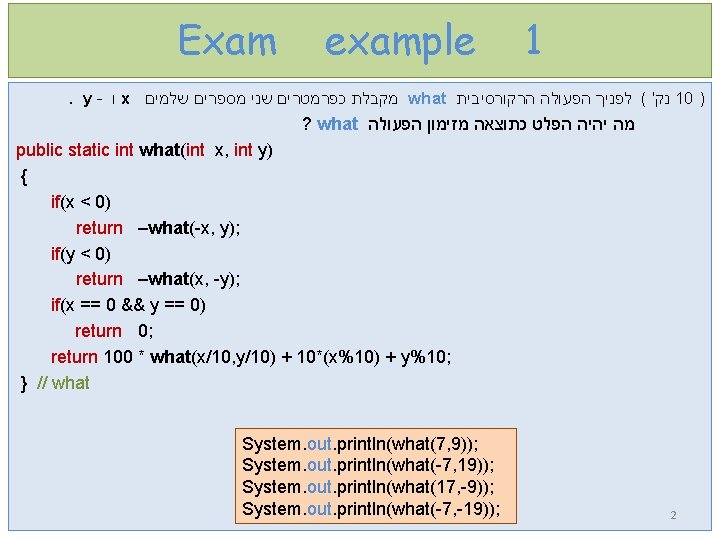 Exam example 1

( 10 נק' ) לפניך הפעולה הרקורסיבית what מקבלת כפרמטרים שני מספרים שלמים x ו - y .
מה יהיה הפלט כתוצאה מזימון הפעולה what ?

public static int what(int x, int y)
{
    if(x < 0)
        return –what(-x, y);
    if(y < 0)
        return –what(x, -y);
    if(x == 0 && y == 0)
        return 0;
    return 100 * what(x/10,y/10) + 10*(x%10) + y%10;
} // what

System.out.println(what(7,9));
System.out.println(what(-7,19));
System.out.println(what(17,-9));
System.out.println(what(-7,-19));

2